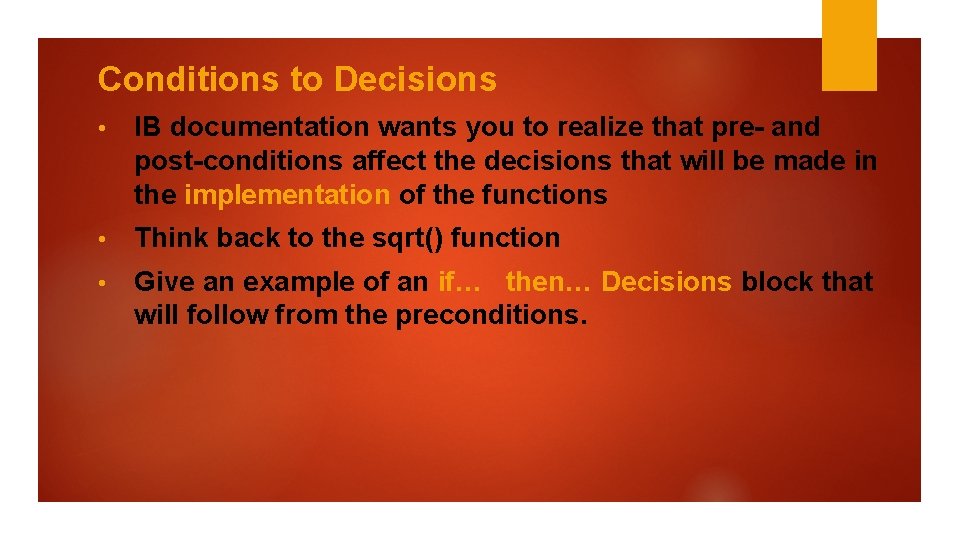 Conditions to Decisions

• IB documentation wants you to realize that pre- and post-conditions affect the decisions that will be made in the implementation of the functions

• Think back to the sqrt() function

• Give an example of an if… then… Decisions block that will follow from the preconditions.